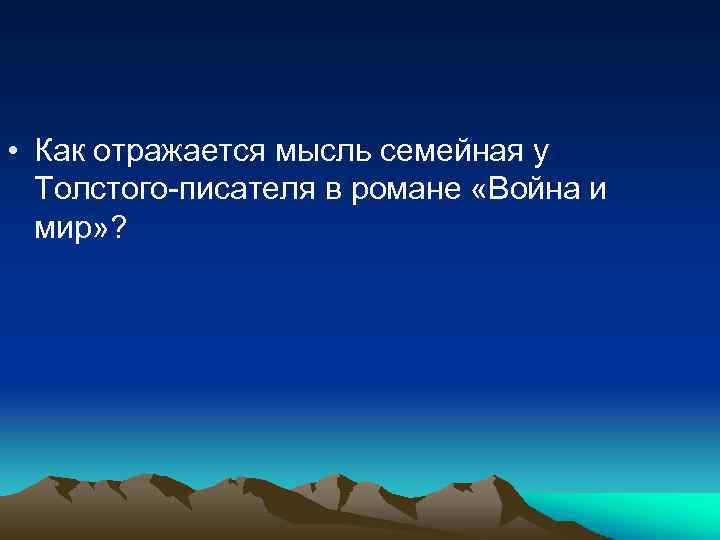 • Как отражается мысль семейная у Толстого-писателя в романе «Война и мир»?